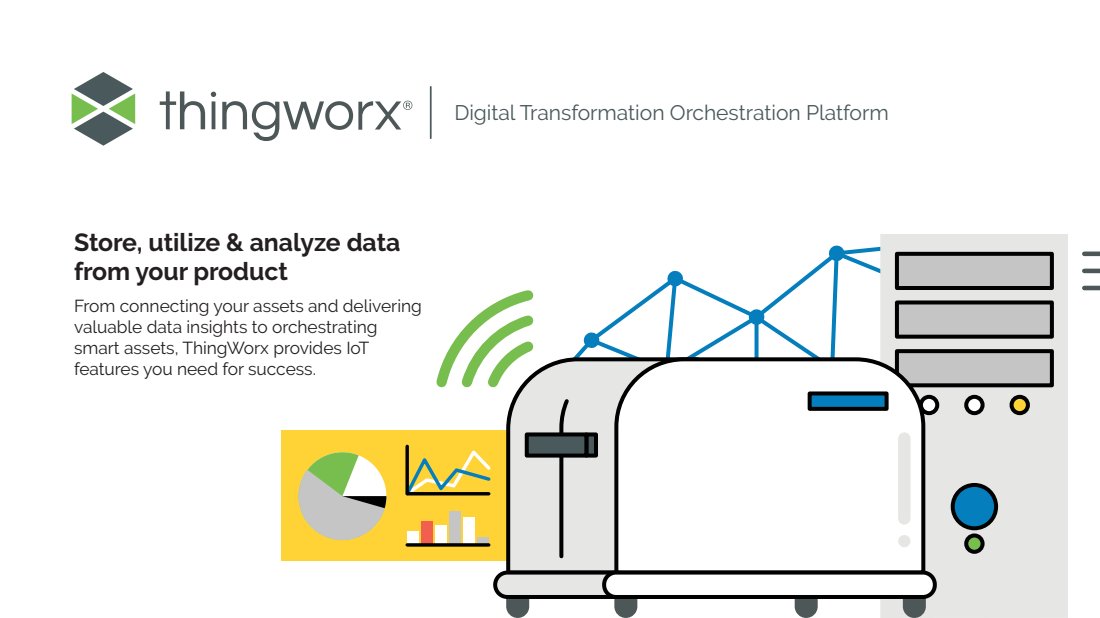 thingworx®

Digital Transformation Orchestration Platform

Store, utilize & analyze data from your product

From connecting your assets and delivering valuable data insights to orchestrating smart assets, ThingWorx provides IoT features you need for success.